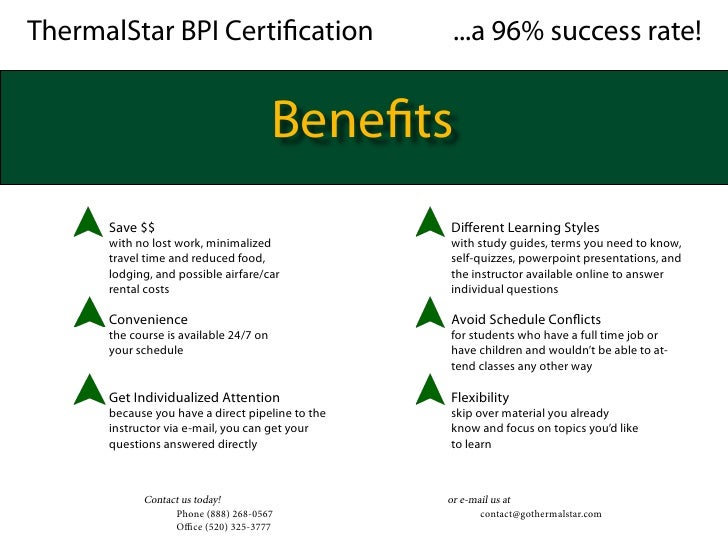 ThermalStar BPI Certification ...a 96% success rate!

Benefits

Save $$
with no lost work, minimalized travel time and reduced food, lodging, and possible airfare/car rental costs

Convenience
the course is available 24/7 on your schedule

Get Individualized Attention
because you have a direct pipeline to the instructor via e-mail, you can get your questions answered directly

Different Learning Styles
with study guides, terms you need to know, self-quizzes, powerpoint presentations, and the instructor available online to answer individual questions

Avoid Schedule Conflicts
for students who have a full time job or have children and wouldn't be able to attend classes any other way

Flexibility
skip over material you already know and focus on topics you'd like to learn

Contact us today!
Phone (888) 268-0567
Office (520) 325-3777

or e-mail us at
contact@gothermalstar.com